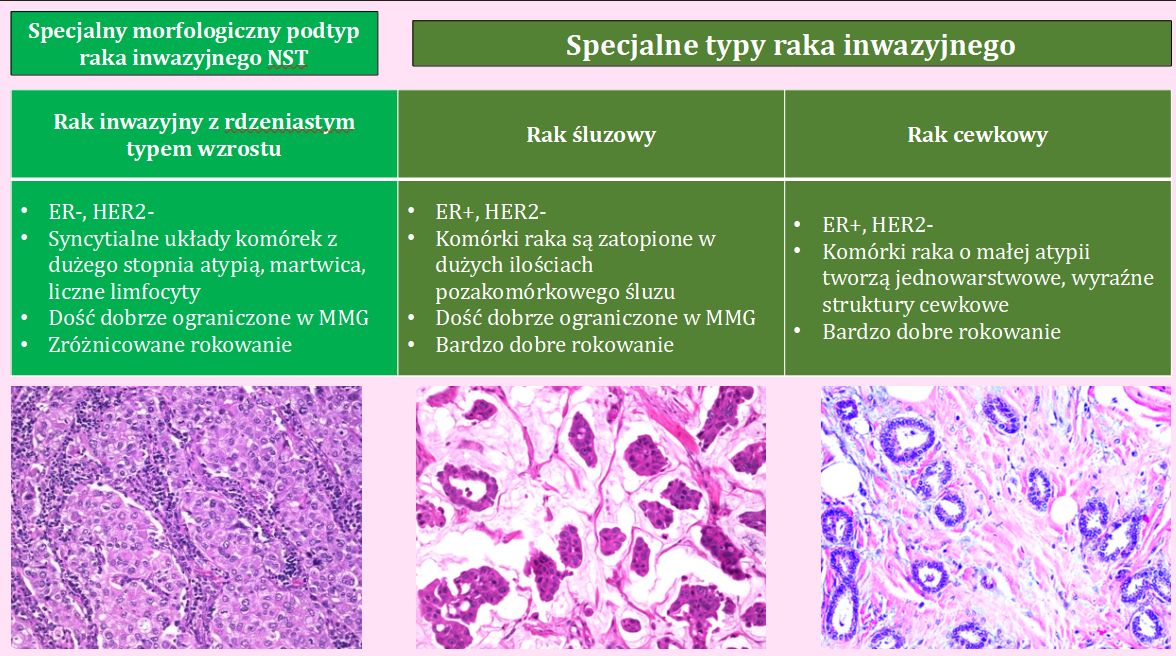 Specjalny morfologiczny podtyp raka inwazyjnego NST

Specjalne typy raka inwazyjnego

| Rak inwazyjny z rdzeniastym typem wzrostu | Rak śluzowy | Rak cewkowy |
|---|---|---|
| • ER-, HER2- • Syncytialne układy komórek z dużego stopnia atypią, martwica, liczne limfocyty • Dość dobrze ograniczone w MMG • Zróżnicowane rokowanie | • ER+, HER2- • Komórki raka są zatopione w dużych ilościach pozakomórkowego śluzu • Dość dobrze ograniczone w MMG • Bardzo dobre rokowanie | • ER+, HER2- • Komórki raka o małej atypii tworzą jednowarstwowe, wyraźne struktury cewkowe • Bardzo dobre rokowanie |